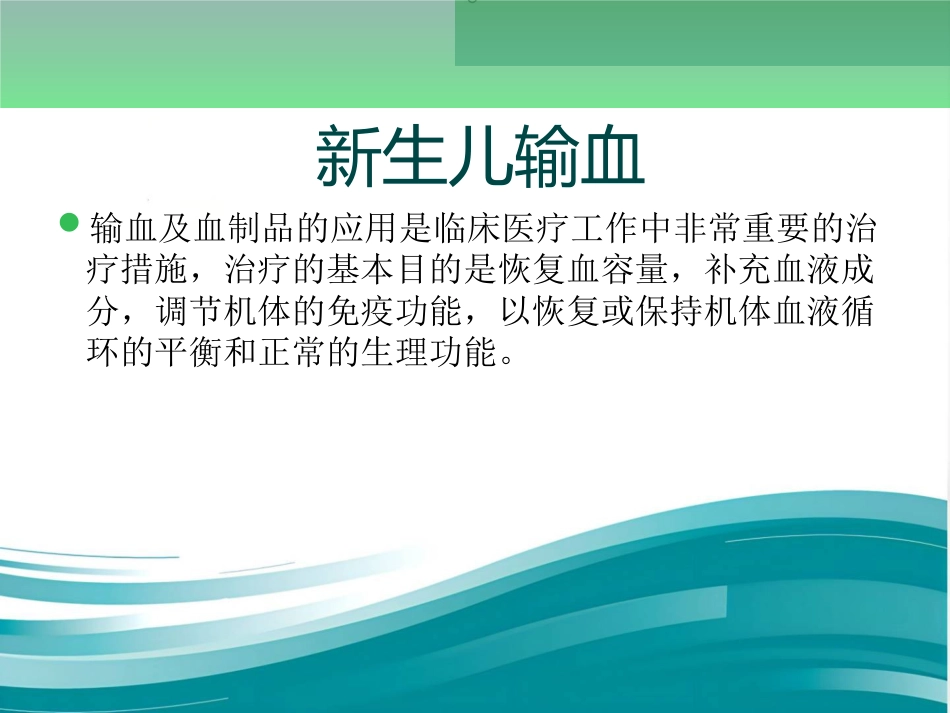 新生儿输血

输血及血制品的应用是临床医疗工作中非常重要的治疗措施，治疗的基本目的是恢复血容量，补充血液成分，调节机体的免疫功能，以恢复或保持机体血液循环的平衡和正常的生理功能。